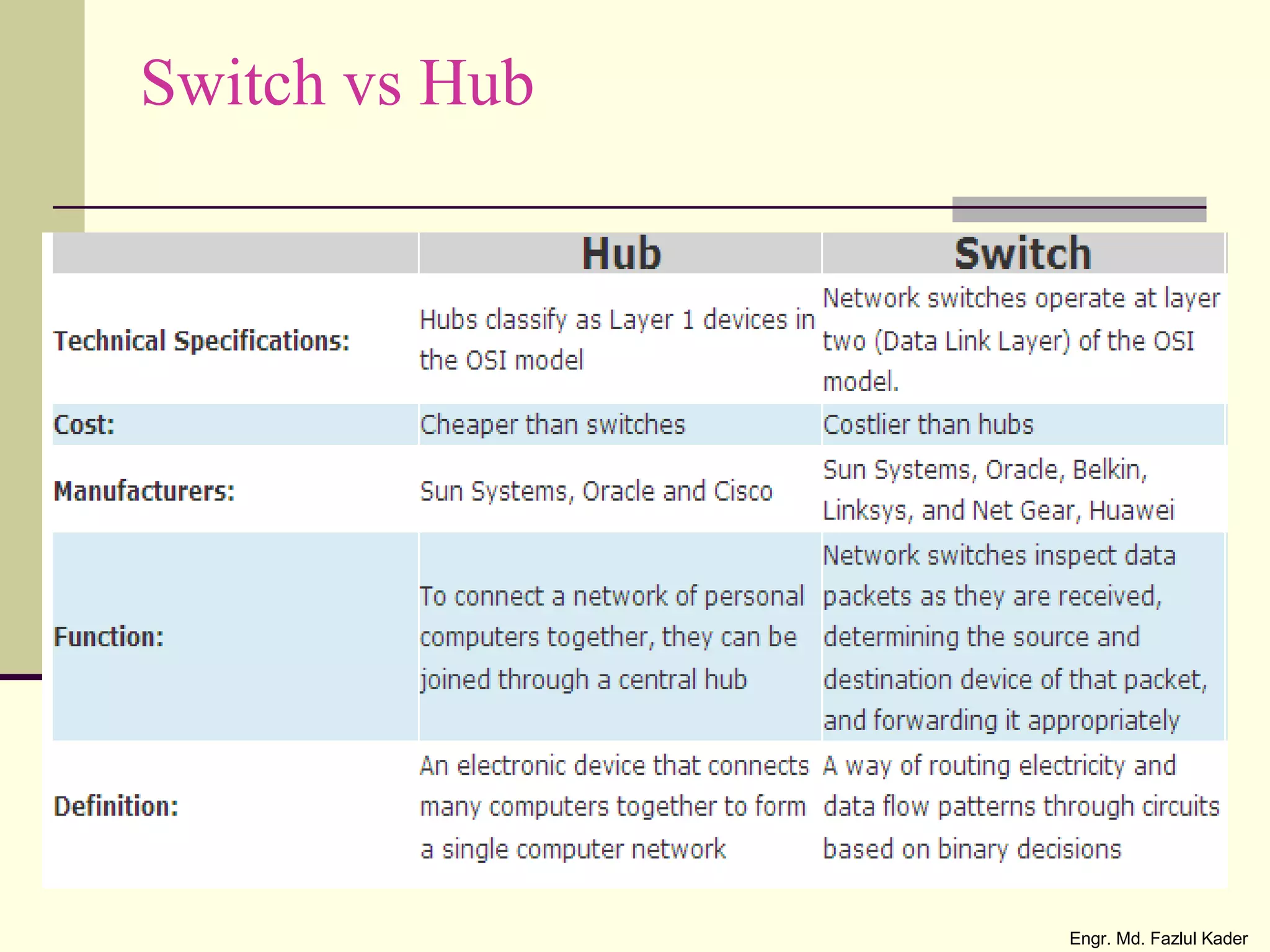 Switch vs Hub

| | Hub | Switch |
|---|---|---|
| Technical Specifications: | Hubs classify as Layer 1 devices in the OSI model | Network switches operate at layer two (Data Link Layer) of the OSI model. |
| Cost: | Cheaper than switches | Costlier than hubs |
| Manufacturers: | Sun Systems, Oracle and Cisco | Sun Systems, Oracle, Belkin, Linksys, and Net Gear, Huawei |
| Function: | To connect a network of personal computers together, they can be joined through a central hub | Network switches inspect data packets as they are received, determining the source and destination device of that packet, and forwarding it appropriately |
| Definition: | An electronic device that connects many computers together to form a single computer network | A way of routing electricity and data flow patterns through circuits based on binary decisions |

Engr. Md. Fazlul Kader